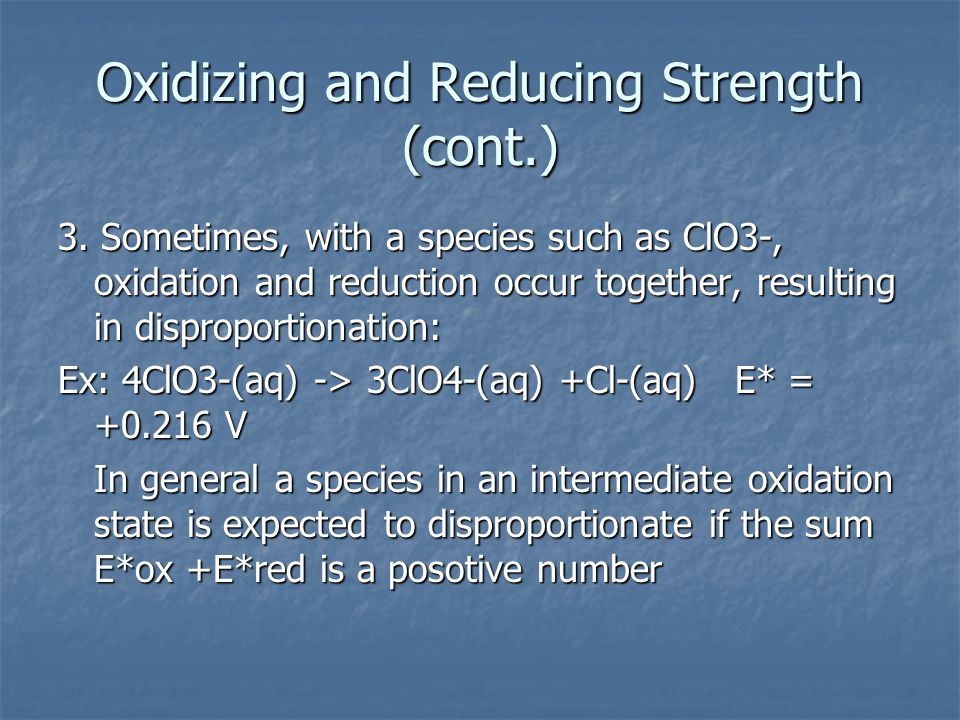 Oxidizing and Reducing Strength (cont.)

3. Sometimes, with a species such as ClO3-, oxidation and reduction occur together, resulting in disproportionation:

Ex: 4ClO3-(aq) -> 3ClO4-(aq) +Cl-(aq)  E* = +0.216 V

In general a species in an intermediate oxidation state is expected to disproportionate if the sum E*ox +E*red is a posotive number